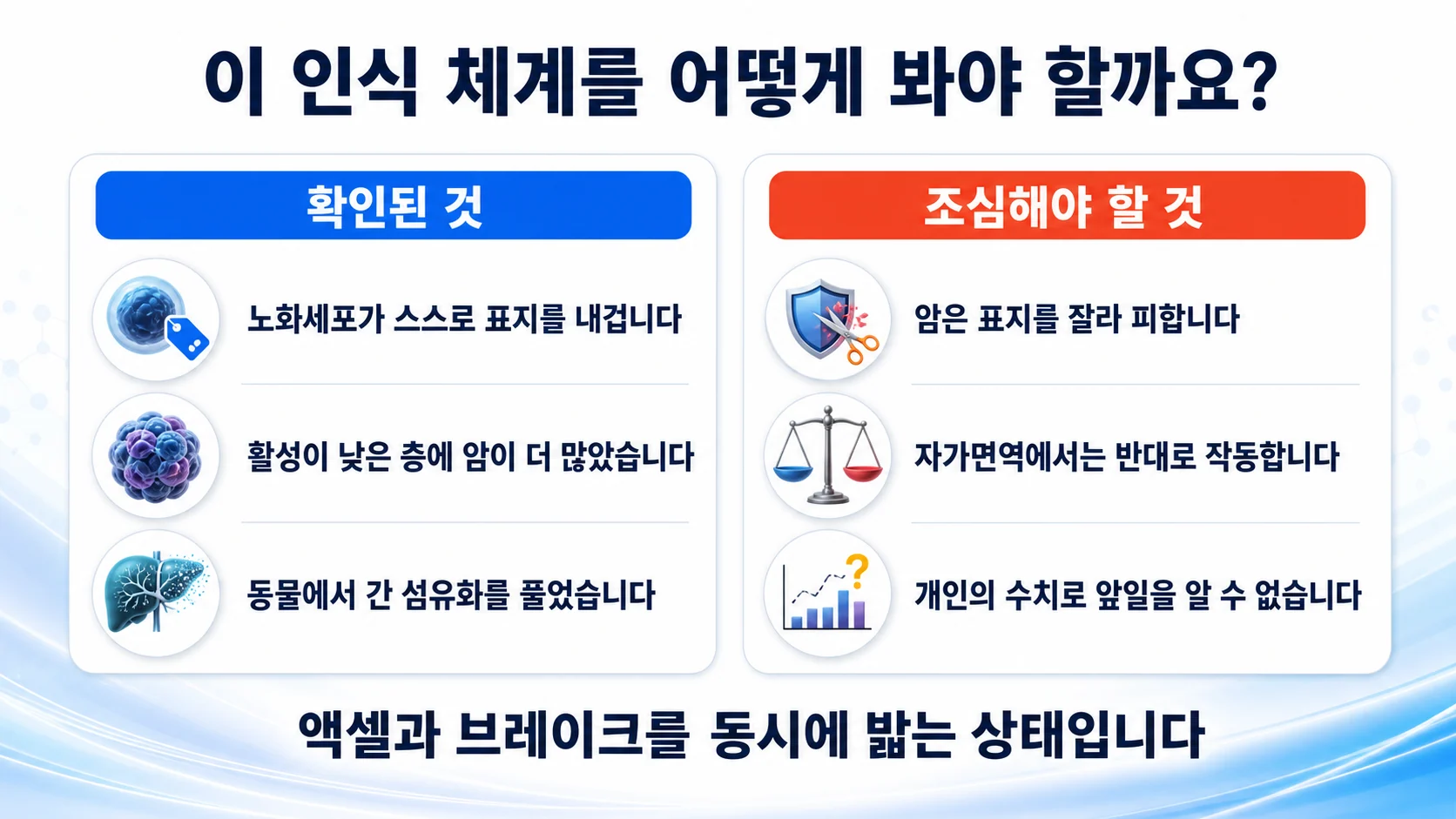 이 인식 체계를 어떻게 봐야 할까요?

확인된 것

노화세포가 스스로 표지를 내겁니다

활성이 낮은 층에 암이 더 많았습니다

동물에서 간 섬유화를 풀었습니다

조심해야 할 것

암은 표지를 잘라 피합니다

자가면역에서는 반대로 작동합니다

개인의 수치로 앞일을 알 수 없습니다

액셀과 브레이크를 동시에 밟는 상태입니다